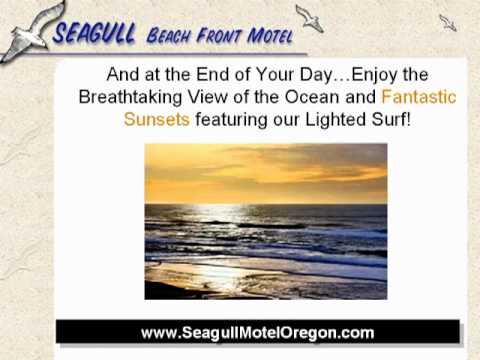 SEAGULL BEACH FRONT MOTEL

And at the End of Your Day…Enjoy the Breathtaking View of the Ocean and Fantastic Sunsets featuring our Lighted Surf!

www.SeagullMotelOregon.com